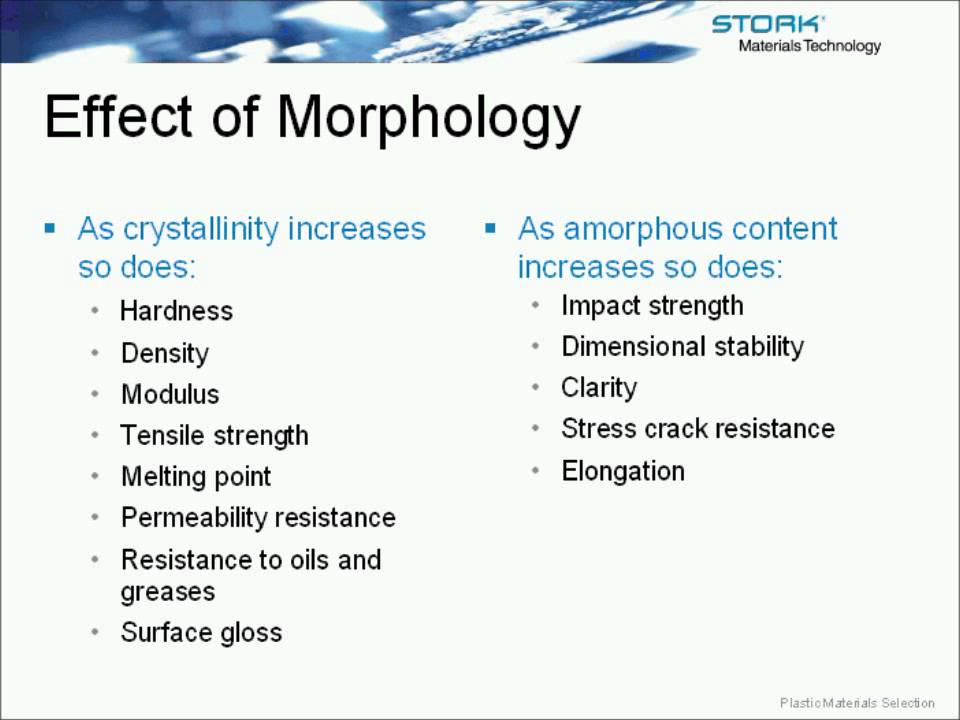 STORK
Materials Technology

Effect of Morphology

▪ As crystallinity increases so does:
• Hardness
• Density
• Modulus
• Tensile strength
• Melting point
• Permeability resistance
• Resistance to oils and greases
• Surface gloss

▪ As amorphous content increases so does:
• Impact strength
• Dimensional stability
• Clarity
• Stress crack resistance
• Elongation

Plastic Materials Selection